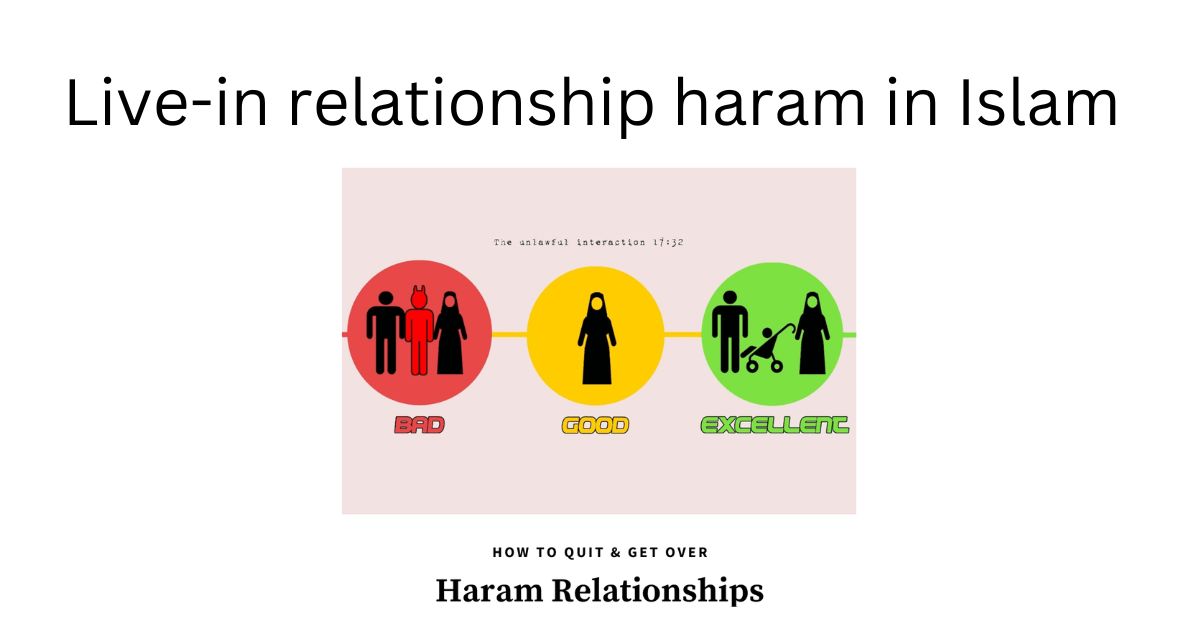 Live-in relationship haram in Islam

The unlawful interaction 17:32

BAD

GOOD

EXCELLENT

HOW TO QUIT & GET OVER

Haram Relationships